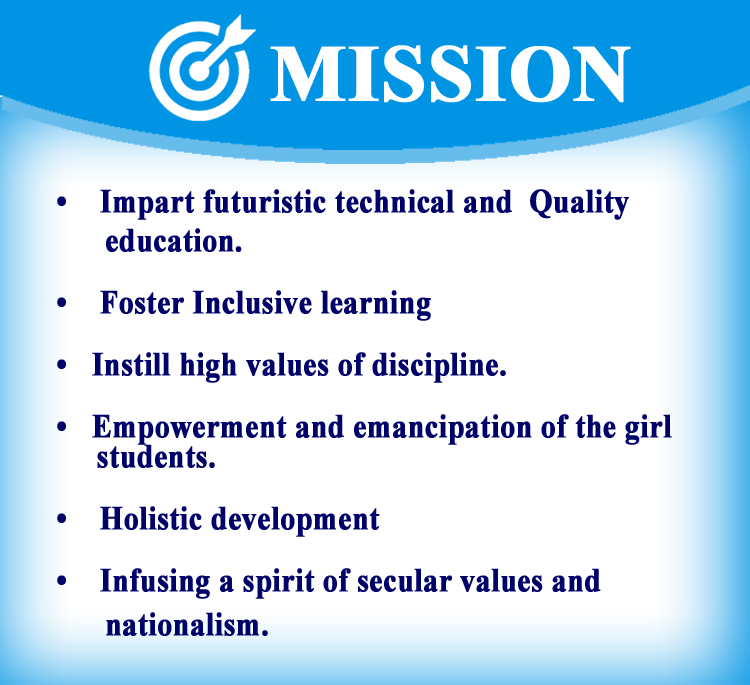 MISSION

• Impart futuristic technical and Quality education.

• Foster Inclusive learning

• Instill high values of discipline.

• Empowerment and emancipation of the girl students.

• Holistic development

• Infusing a spirit of secular values and nationalism.